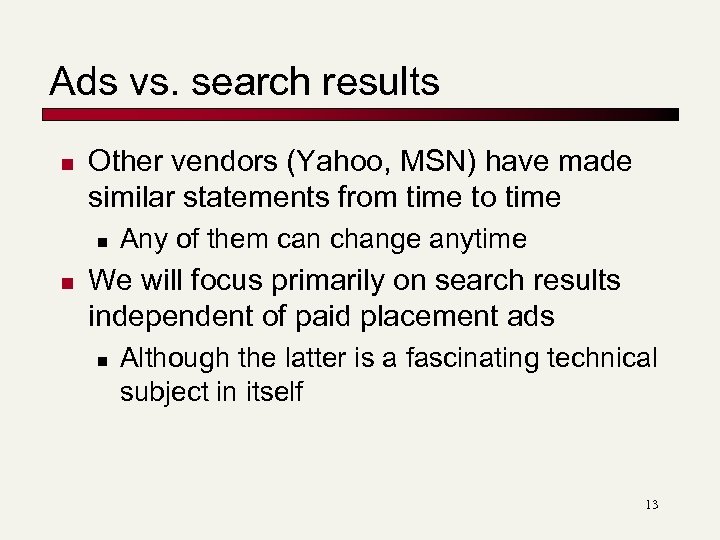 Ads vs. search results

- Other vendors (Yahoo, MSN) have made similar statements from time to time
  - Any of them can change anytime
- We will focus primarily on search results independent of paid placement ads
  - Although the latter is a fascinating technical subject in itself

13